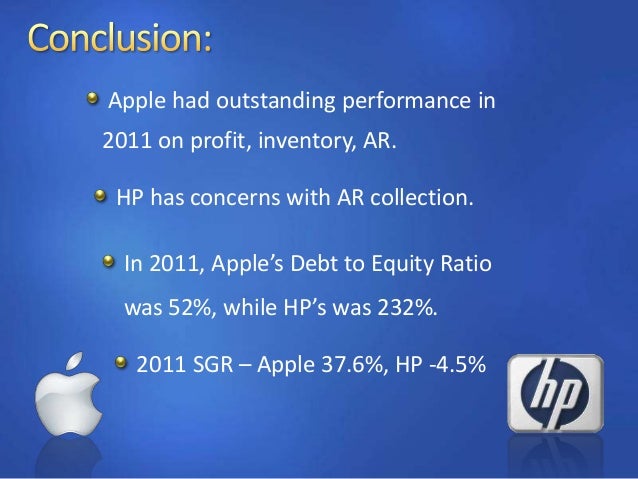 Conclusion:

Apple had outstanding performance in 2011 on profit, inventory, AR.

HP has concerns with AR collection.

In 2011, Apple's Debt to Equity Ratio was 52%, while HP's was 232%.

2011 SGR – Apple 37.6%, HP -4.5%

hp